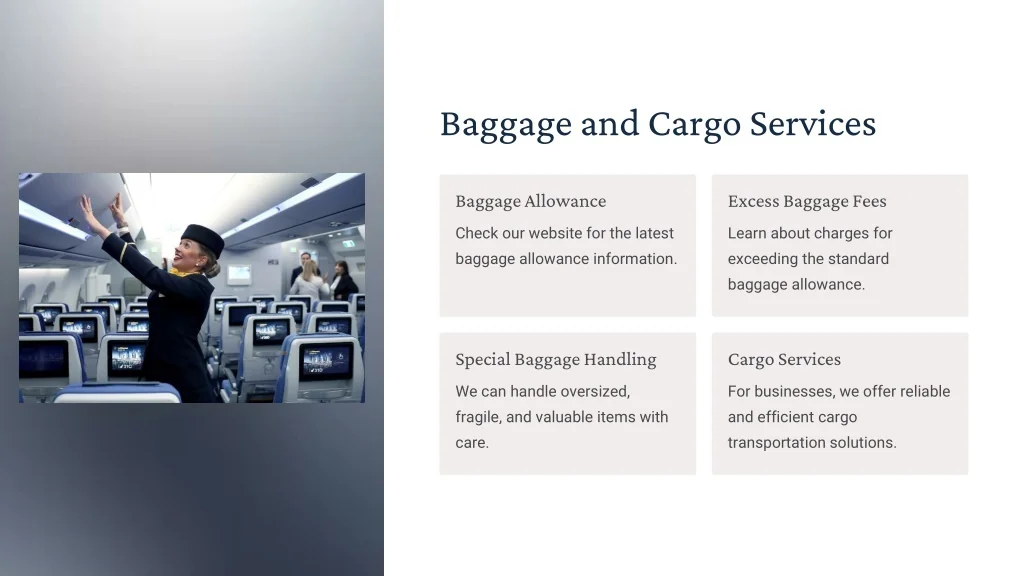 Baggage and Cargo Services

Baggage Allowance

Check our website for the latest baggage allowance information.

Excess Baggage Fees

Learn about charges for exceeding the standard baggage allowance.

Special Baggage Handling

We can handle oversized, fragile, and valuable items with care.

Cargo Services

For businesses, we offer reliable and efficient cargo transportation solutions.